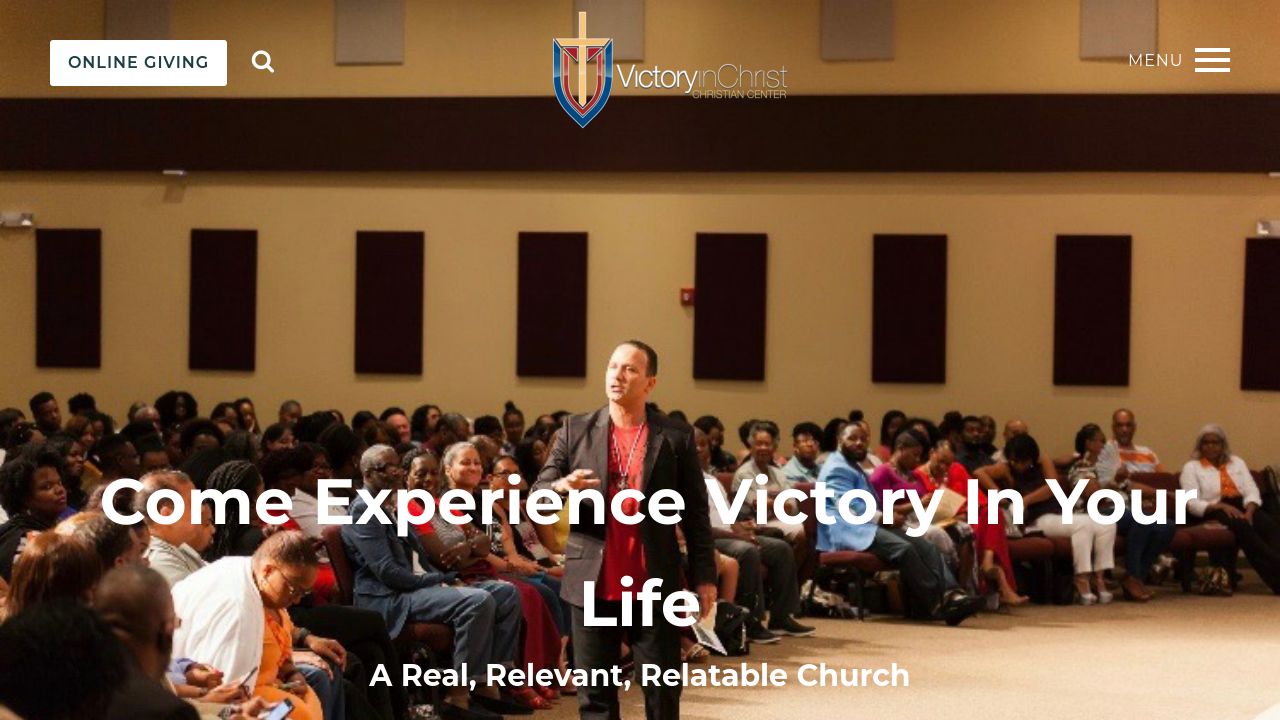 ONLINE GIVING

VictoryinChrist
CHRISTIAN CENTER

MENU

Come Experience Victory In Your Life

A Real, Relevant, Relatable Church